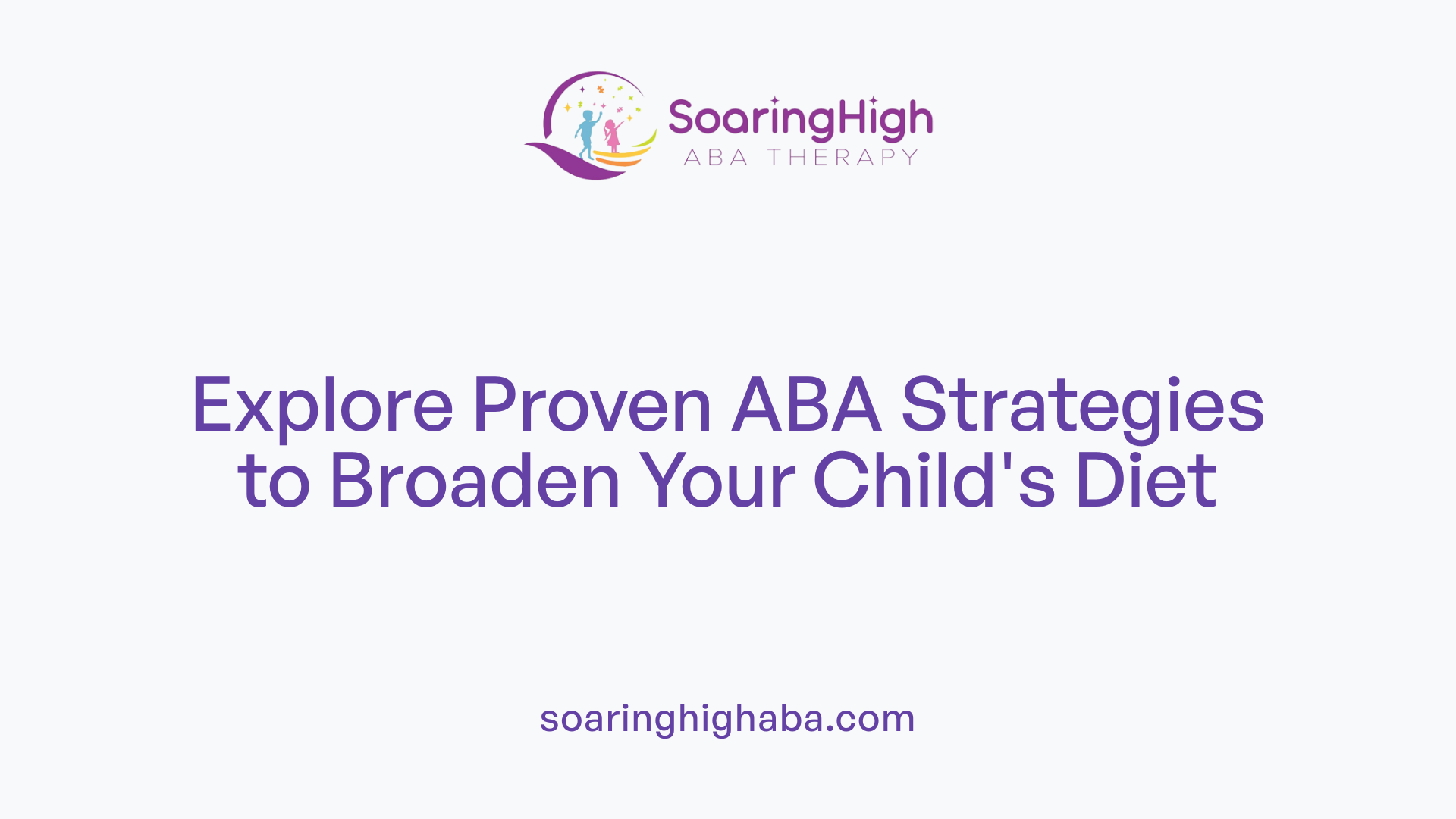 SoaringHigh
ABA THERAPY

Explore Proven ABA Strategies to Broaden Your Child's Diet

soaringhighaba.com